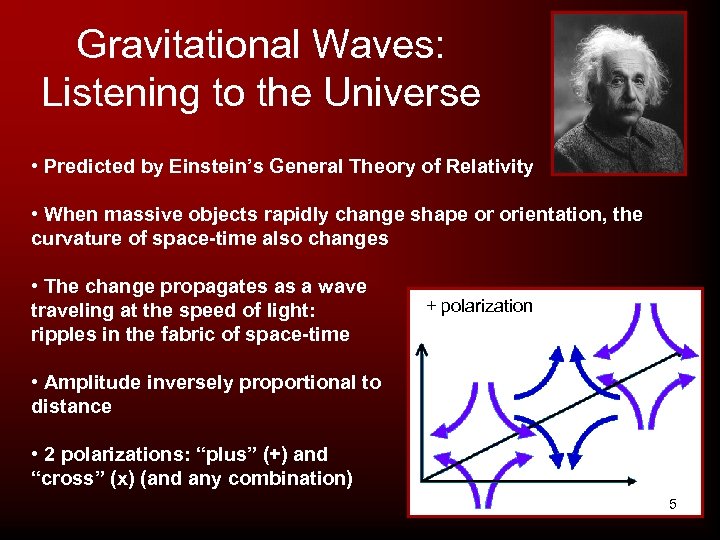 Gravitational Waves:
Listening to the Universe

• Predicted by Einstein's General Theory of Relativity

• When massive objects rapidly change shape or orientation, the curvature of space-time also changes

• The change propagates as a wave traveling at the speed of light: ripples in the fabric of space-time

• Amplitude inversely proportional to distance

• 2 polarizations: "plus" (+) and "cross" (x) (and any combination)

+ polarization

5